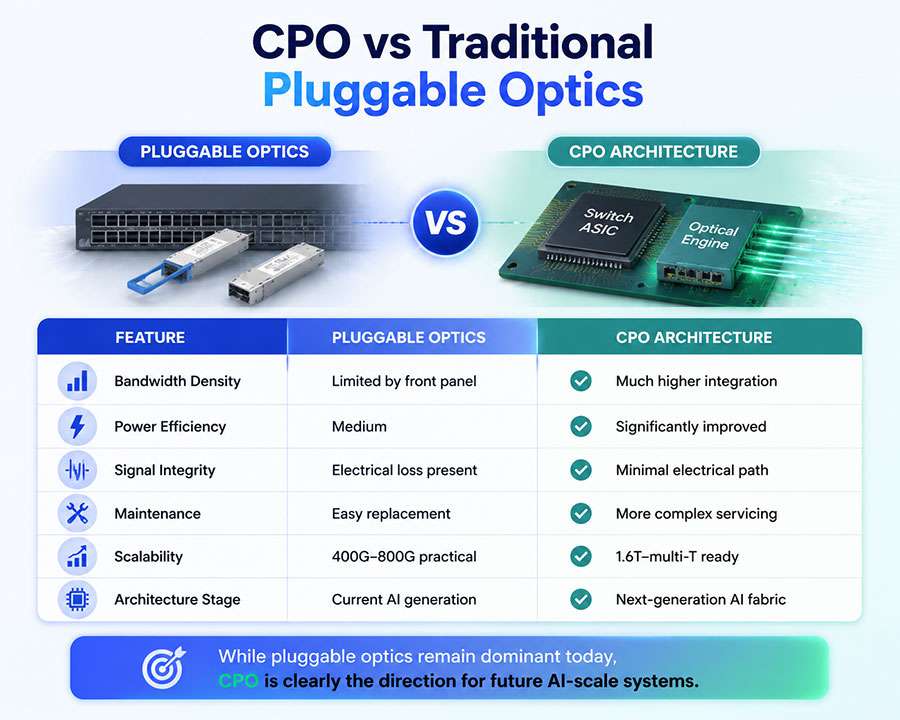 CPO vs Traditional Pluggable Optics

PLUGGABLE OPTICS

VS

CPO ARCHITECTURE

Switch ASIC

Optical Engine

| FEATURE | PLUGGABLE OPTICS | CPO ARCHITECTURE |
|---|---|---|
| Bandwidth Density | Limited by front panel | Much higher integration |
| Power Efficiency | Medium | Significantly improved |
| Signal Integrity | Electrical loss present | Minimal electrical path |
| Maintenance | Easy replacement | More complex servicing |
| Scalability | 400G–800G practical | 1.6T–multi-T ready |
| Architecture Stage | Current AI generation | Next-generation AI fabric |

While pluggable optics remain dominant today, CPO is clearly the direction for future AI-scale systems.